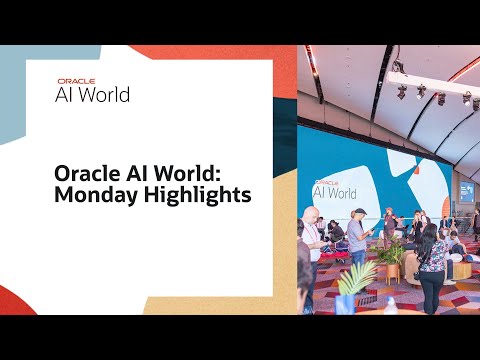 ORACLE
AI World

Oracle AI World: Monday Highlights

ORACLE
AI World